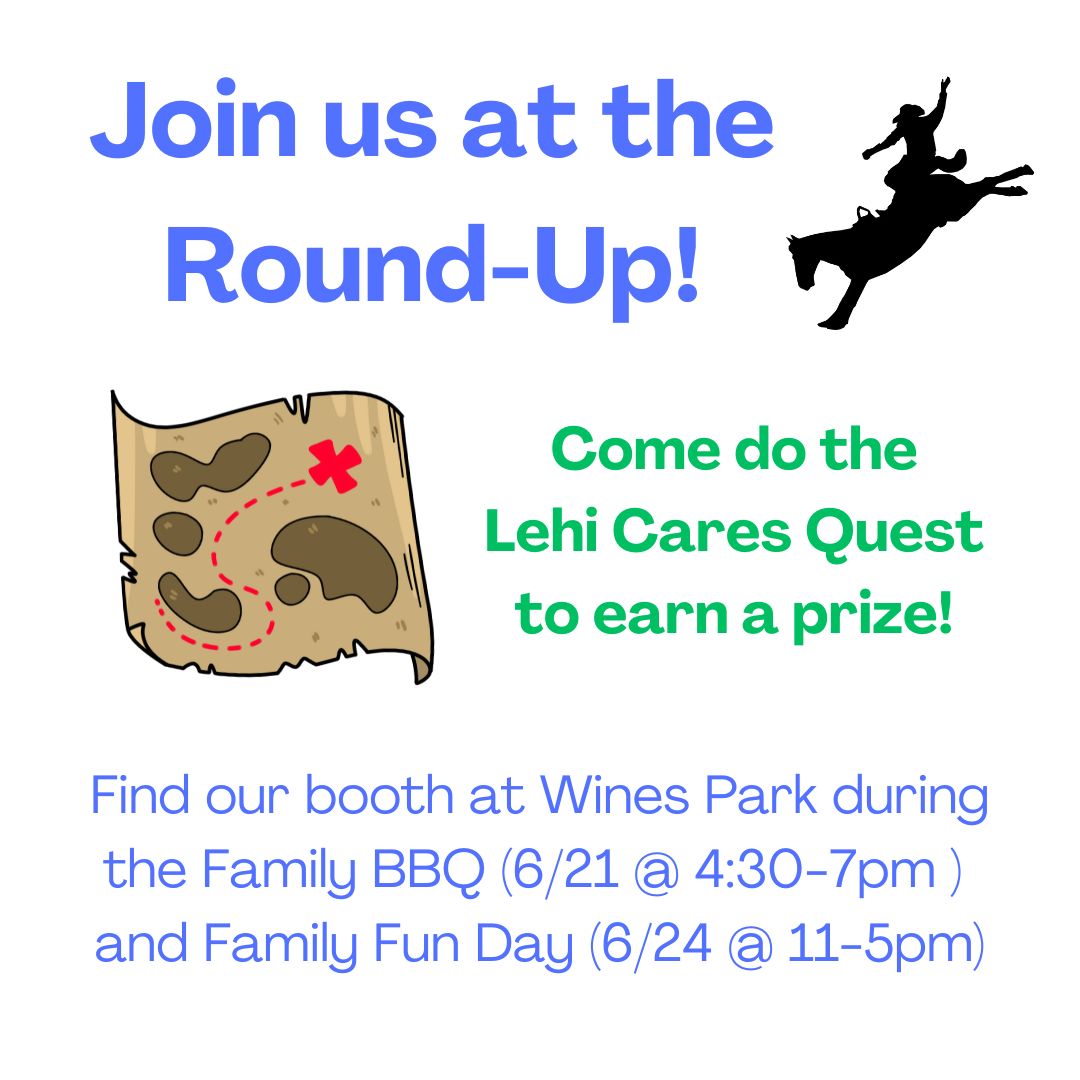 Join us at the Round-Up!

Come do the Lehi Cares Quest to earn a prize!

Find our booth at Wines Park during the Family BBQ (6/21 @ 4:30-7pm ) and Family Fun Day (6/24 @ 11-5pm)